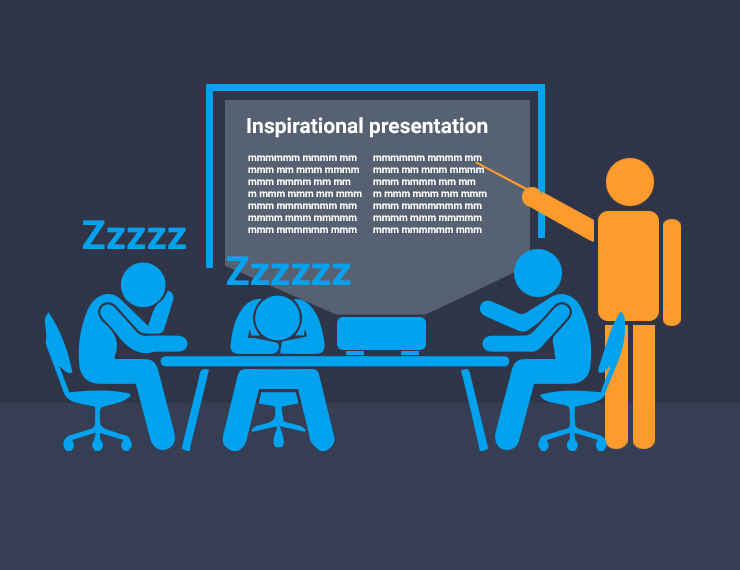 Inspirational presentation

mmmmmm mmmm mm
mmm mm mmm mmmm
mmm mmmm mm mm
m mmm mmm mm mmm
mmm mmmmmmm mm
mmmm mmm mmmmm
mmm mmmmmm mmm

mmmmmm mmmm mm
mmm mm mmm mmmm
mmm mmmm mm mm
m mmm mmm mm mmm
mmm mmmmmmm mm
mmmm mmm mmmmm
mmm mmmmmm mmm

Zzzzz

Zzzzzz